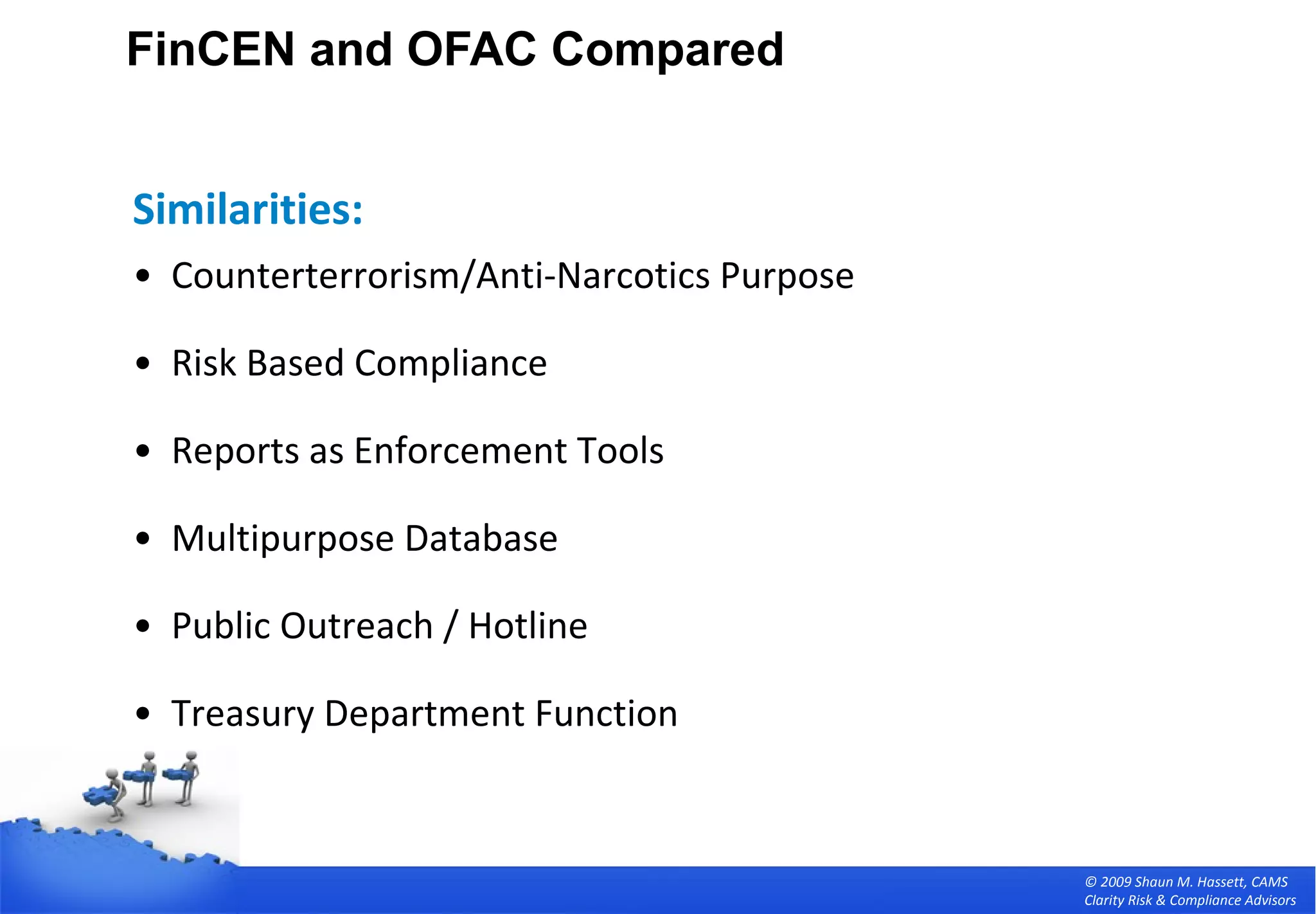 FinCEN and OFAC Compared

Similarities:

• Counterterrorism/Anti-Narcotics Purpose

• Risk Based Compliance

• Reports as Enforcement Tools

• Multipurpose Database

• Public Outreach / Hotline

• Treasury Department Function

© 2009 Shaun M. Hassett, CAMS
Clarity Risk & Compliance Advisors